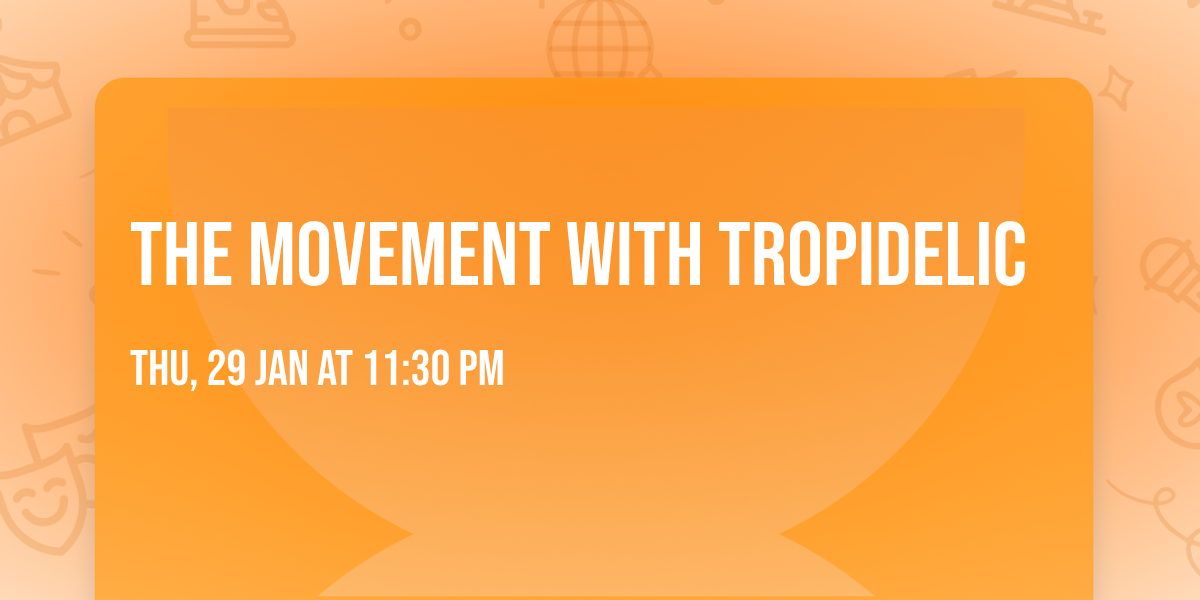 THE MOVEMENT WITH TROPIDELIC

THU, 29 JAN AT 11:30 PM